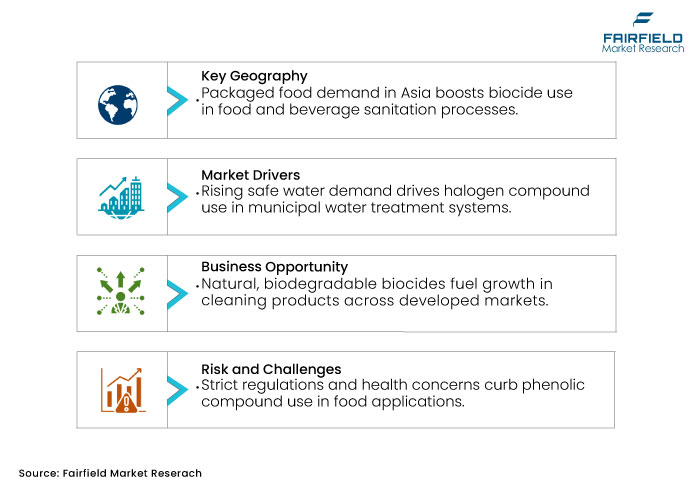 FAIRFIELD
Market Research

Key Geography
• Packaged food demand in Asia boosts biocide use in food and beverage sanitation processes.

Market Drivers
• Rising safe water demand drives halogen compound use in municipal water treatment systems.

Business Opportunity
• Natural, biodegradable biocides fuel growth in cleaning products across developed markets.

Risk and Challenges
• Strict regulations and health concerns curb phenolic compound use in food applications.

Source: Fairfield Market Reserach